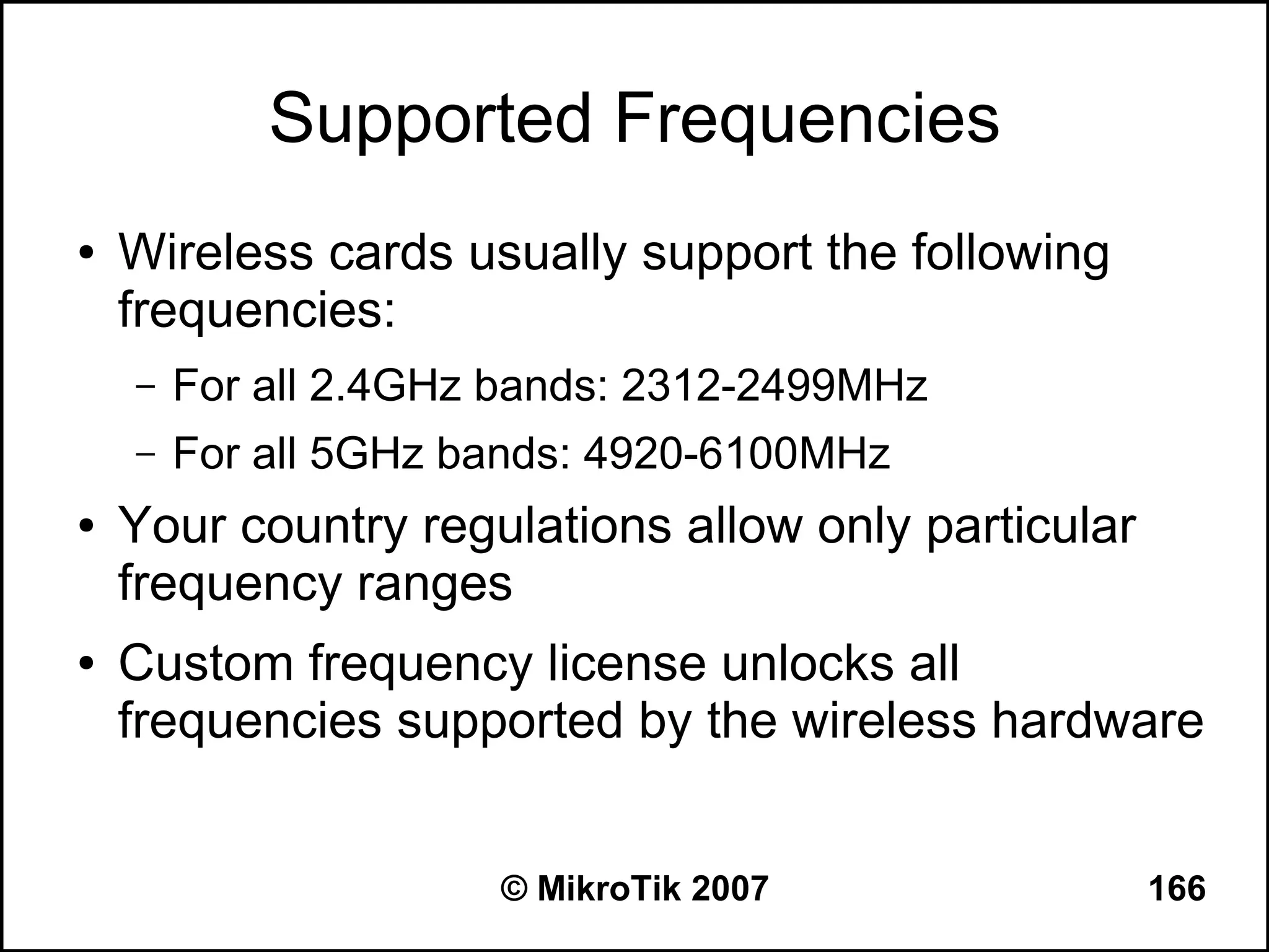 Supported Frequencies

• Wireless cards usually support the following frequencies:

– For all 2.4GHz bands: 2312-2499MHz

– For all 5GHz bands: 4920-6100MHz

• Your country regulations allow only particular frequency ranges

• Custom frequency license unlocks all frequencies supported by the wireless hardware

© MikroTik 2007

166